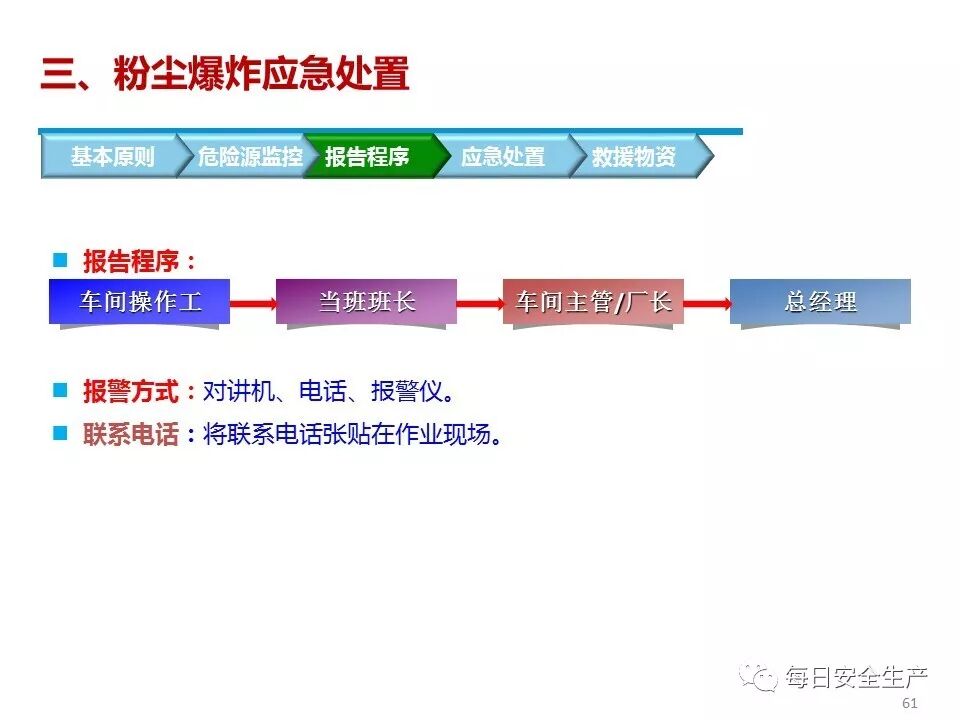 三、粉尘爆炸应急处置

基本原则 危险源监控 报告程序 应急处置 救援物资

报告程序：

车间操作工 当班班长 车间主管/厂长 总经理

报警方式：对讲机、电话、报警仪。

联系电话：将联系电话张贴在作业现场。

每日安全生产

61